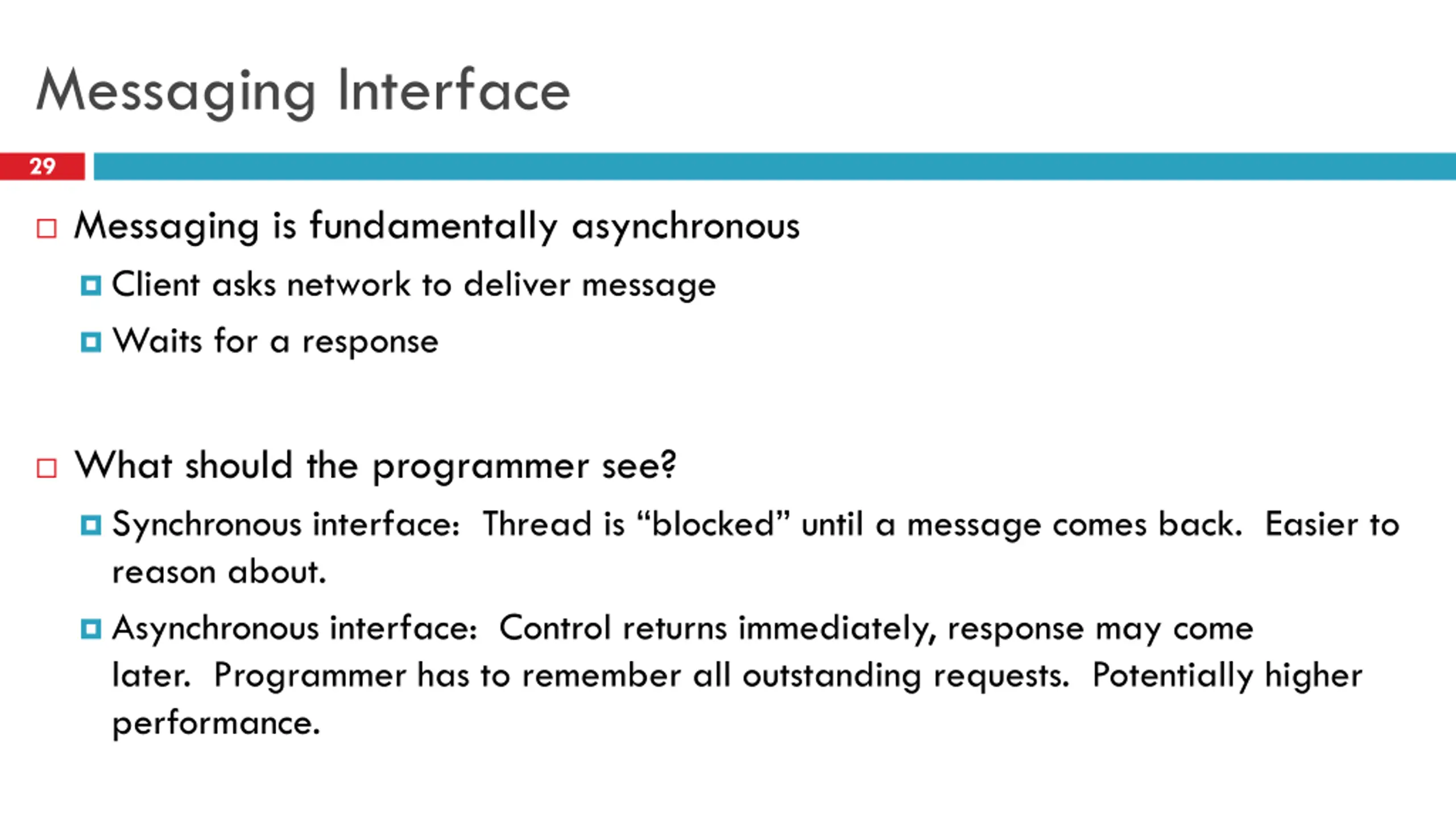 Messaging Interface

29

Messaging is fundamentally asynchronous

Client asks network to deliver message

Waits for a response

What should the programmer see?

Synchronous interface: Thread is “blocked” until a message comes back. Easier to reason about.

Asynchronous interface: Control returns immediately, response may come later. Programmer has to remember all outstanding requests. Potentially higher performance.